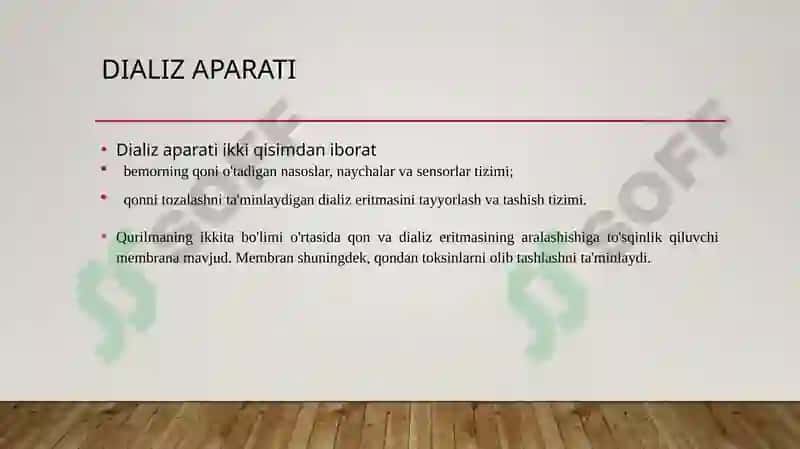 DIALIZ APARATI

• Dializ aparati ikki qisimdan iborat
• bemorning qoni o'tadigan nasoslar, naychalar va sensorlar tizimi;
• qonni tozalashni ta'minlaydigan dializ eritmasini tayyorlash va tashish tizimi.

• Qurilmaning ikkita bo'limi o'rtasida qon va dializ eritmasining aralashishiga to'sqinlik qiluvchi membrana mavjud. Membran shuningdek, qondan toksinlarni olib tashlashni ta'minlaydi.

SOFF
SOFF